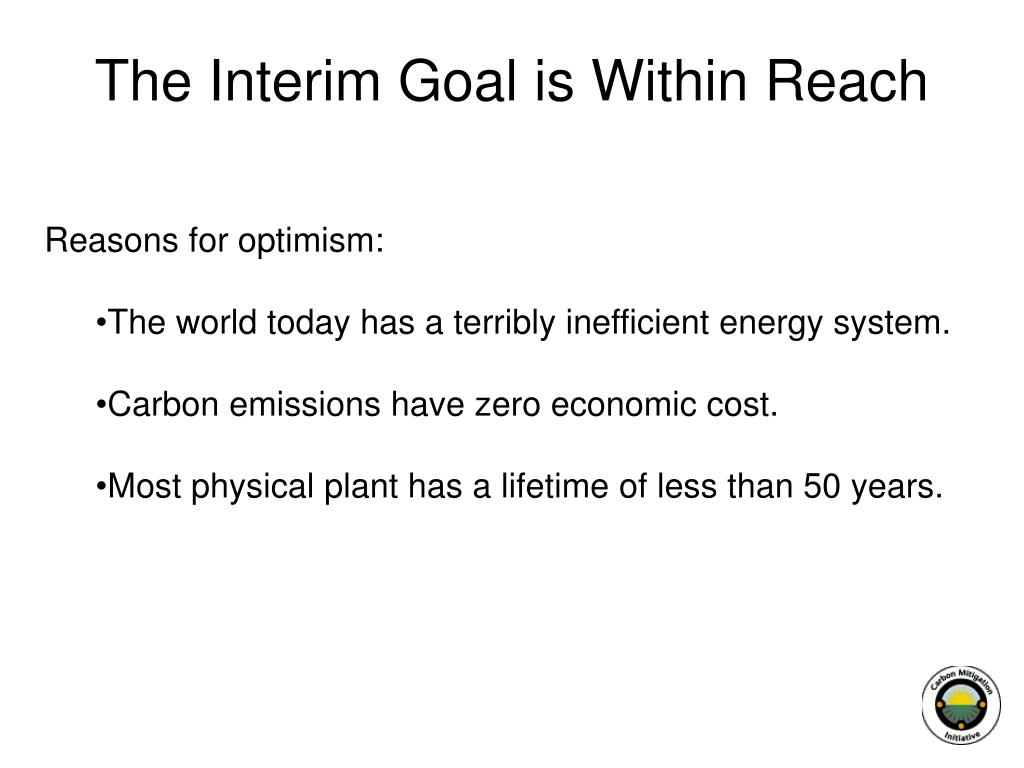 The Interim Goal is Within Reach

Reasons for optimism:

•The world today has a terribly inefficient energy system.

•Carbon emissions have zero economic cost.

•Most physical plant has a lifetime of less than 50 years.

Carbon Mitigation Initiative